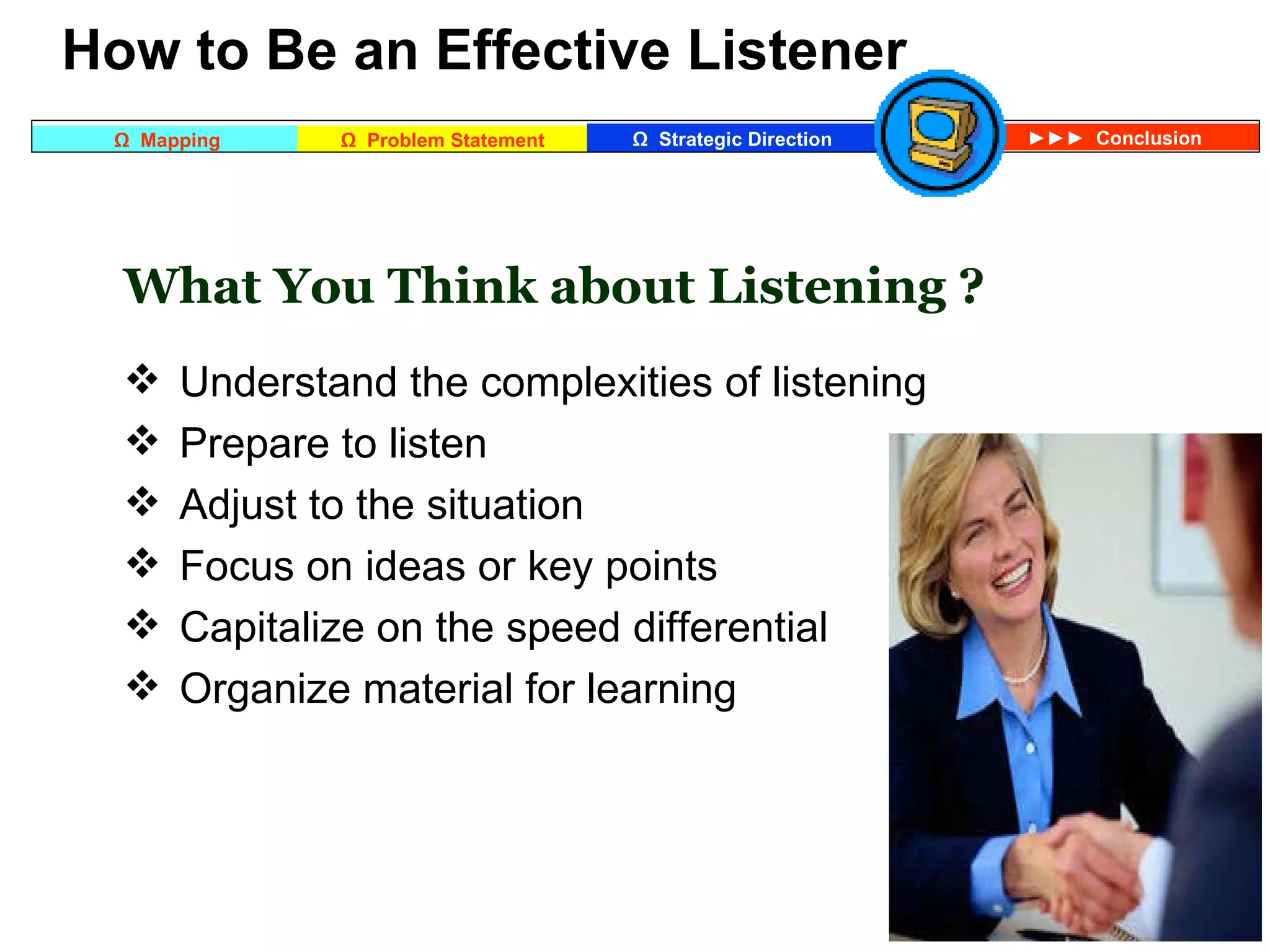 How to Be an Effective Listener

Ω Mapping
Ω Problem Statement
Ω Strategic Direction
►►► Conclusion

What You Think about Listening ?

❖ Understand the complexities of listening
❖ Prepare to listen
❖ Adjust to the situation
❖ Focus on ideas or key points
❖ Capitalize on the speed differential
❖ Organize material for learning